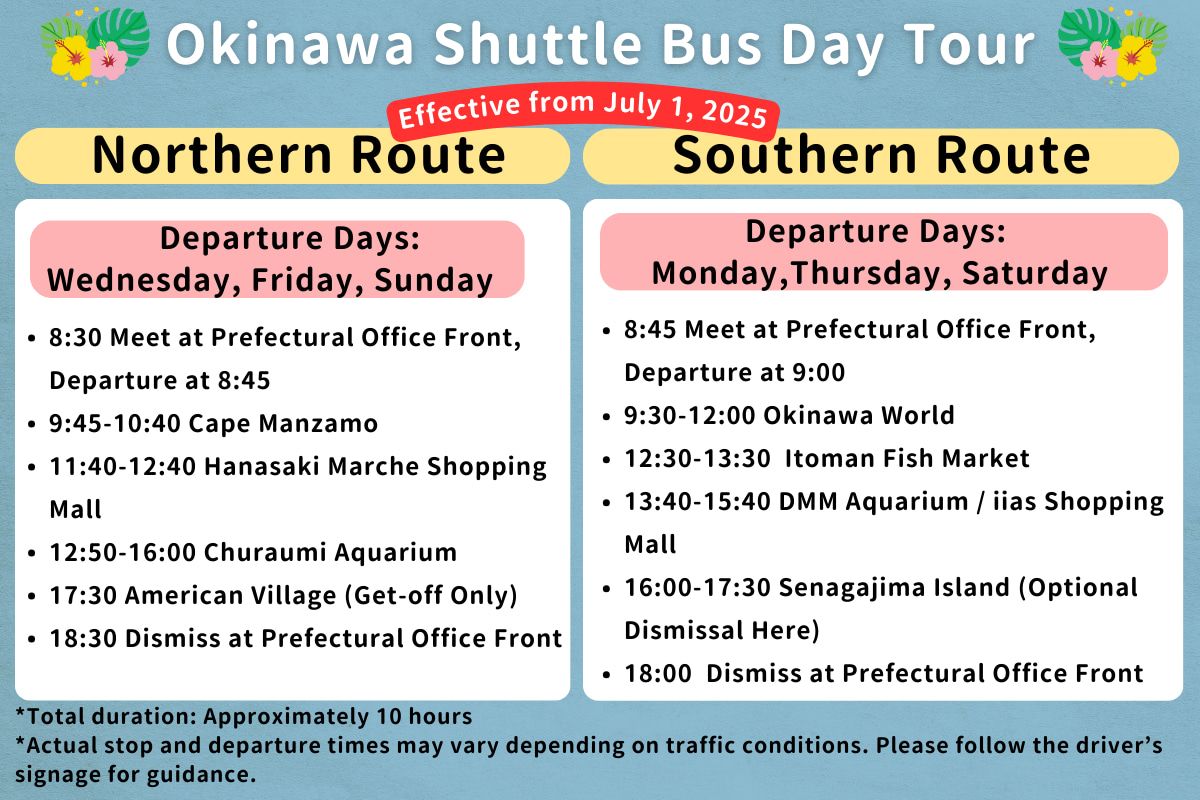 Okinawa Shuttle Bus Day Tour

Effective from July 1, 2025

Northern Route

Departure Days:
Wednesday, Friday, Sunday

- 8:30 Meet at Prefectural Office Front, Departure at 8:45
- 9:45-10:40 Cape Manzamo
- 11:40-12:40 Hanasaki Marche Shopping Mall
- 12:50-16:00 Churaumi Aquarium
- 17:30 American Village (Get-off Only)
- 18:30 Dismiss at Prefectural Office Front

Southern Route

Departure Days:
Monday,Thursday, Saturday

- 8:45 Meet at Prefectural Office Front, Departure at 9:00
- 9:30-12:00 Okinawa World
- 12:30-13:30 Itoman Fish Market
- 13:40-15:40 DMM Aquarium / iias Shopping Mall
- 16:00-17:30 Senagajima Island (Optional Dismissal Here)
- 18:00 Dismiss at Prefectural Office Front

*Total duration: Approximately 10 hours
*Actual stop and departure times may vary depending on traffic conditions. Please follow the driver's signage for guidance.